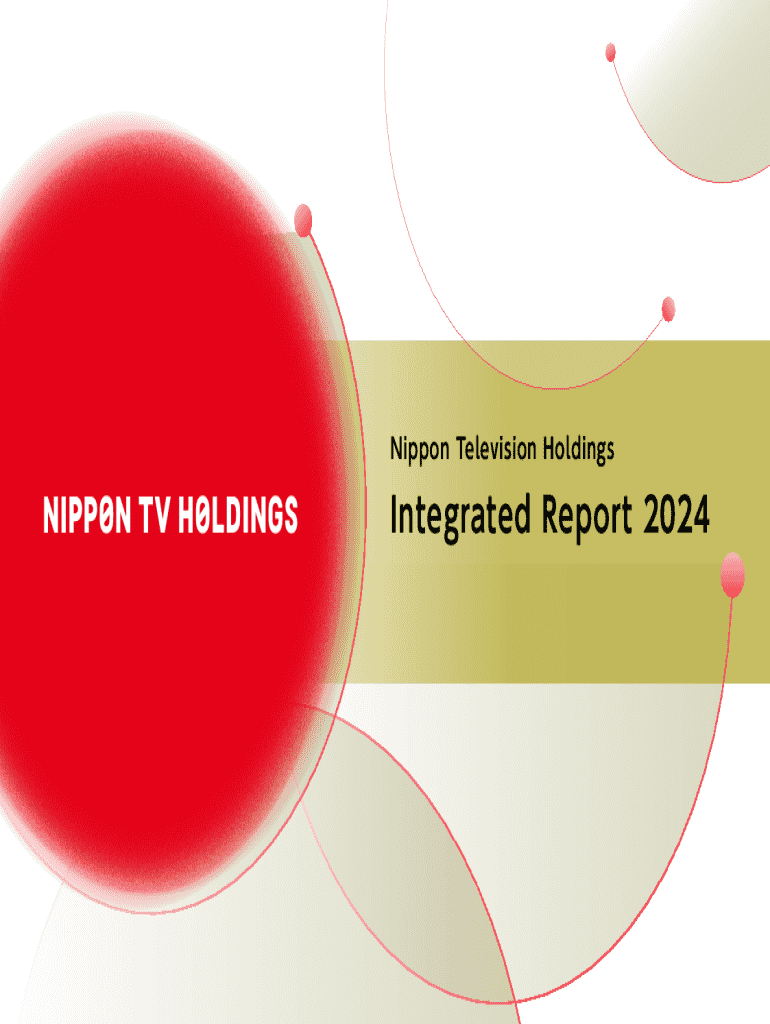 NIPPON TV HOLDINGS

Nippon Television Holdings

Integrated Report 2024